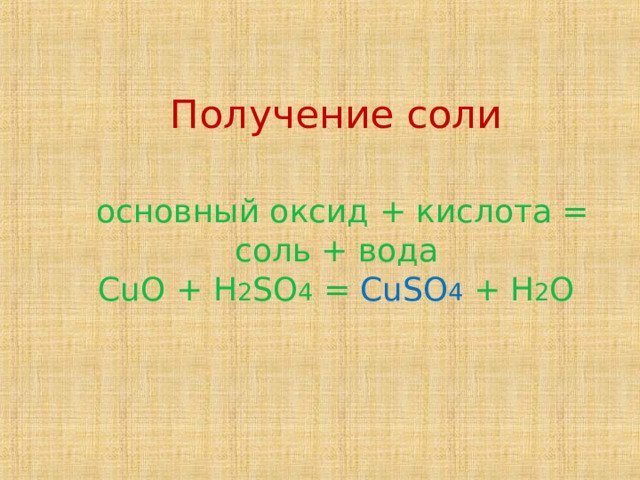 Получение соли

основный оксид + кислота = соль + вода

$CuO + H_2SO_4 = CuSO_4 + H_2O$